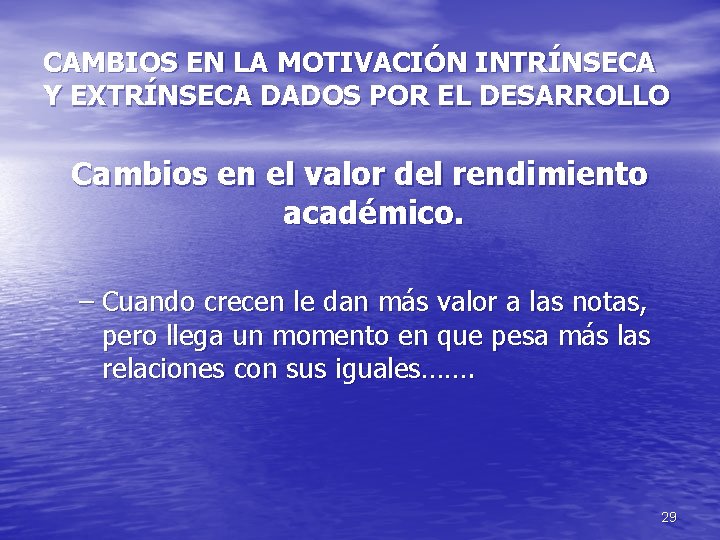 CAMBIOS EN LA MOTIVACIÓN INTRÍNSECA Y EXTRÍNSECA DADOS POR EL DESARROLLO

Cambios en el valor del rendimiento académico.

– Cuando crecen le dan más valor a las notas, pero llega un momento en que pesa más las relaciones con sus iguales…….

29